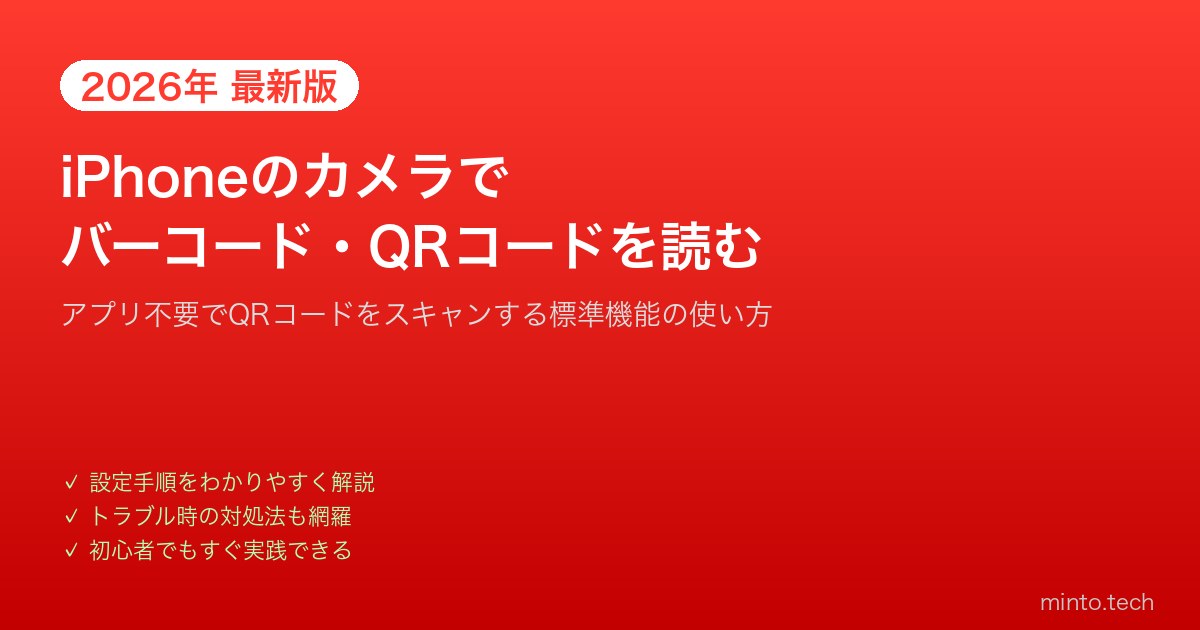 2026年 最新版

iPhoneのカメラで
バーコード・QRコードを読む

アプリ不要でQRコードをスキャンする標準機能の使い方

✓ 設定手順をわかりやすく解説
✓ トラブル時の対処法も網羅
✓ 初心者でもすぐ実践できる

minto.tech